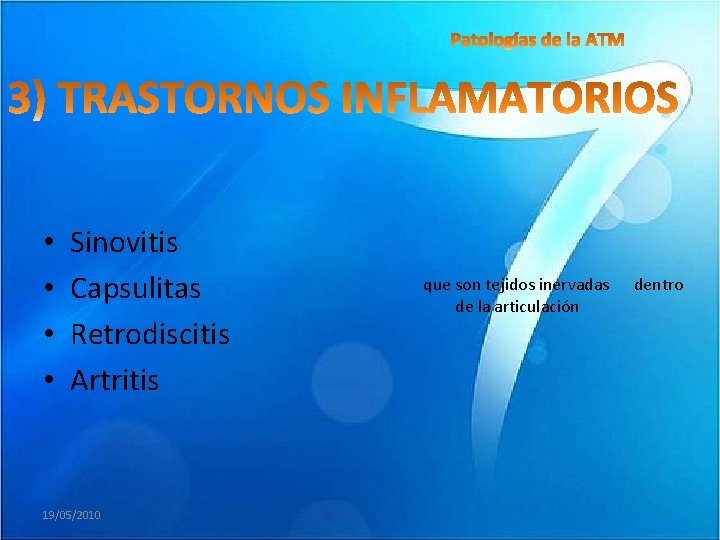 Patologías de la ATM

3) TRASTORNOS INFLAMATORIOS

• Sinovitis
• Capsulitas
• Retrodiscitis
• Artritis

que son tejidos inervadas dentro de la articulación

19/05/2010